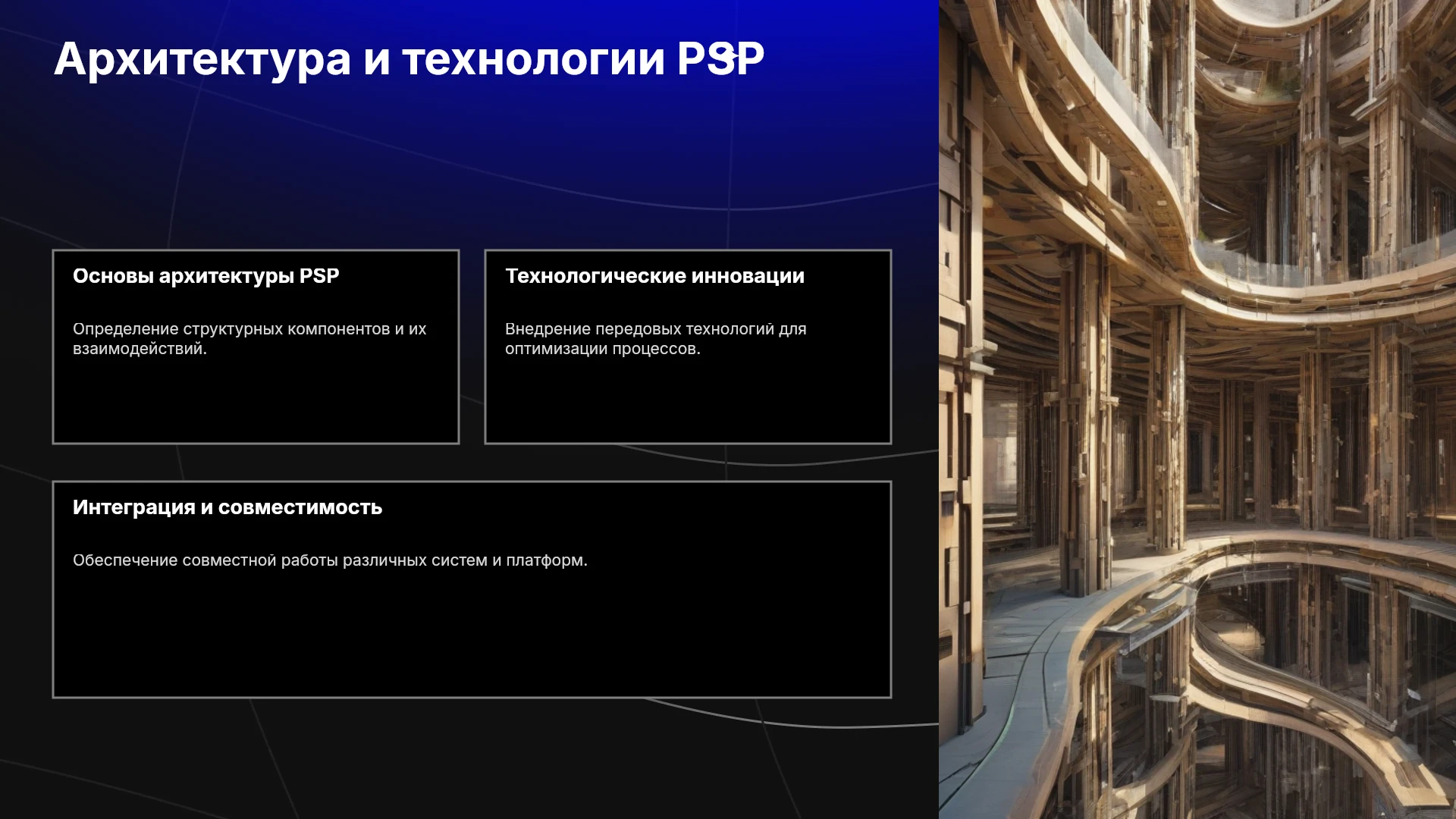 Архитектура и технологии PSP

Основы архитектуры PSP

Определение структурных компонентов и их взаимодействий.

Технологические инновации

Внедрение передовых технологий для оптимизации процессов.

Интеграция и совместимость

Обеспечение совместной работы различных систем и платформ.